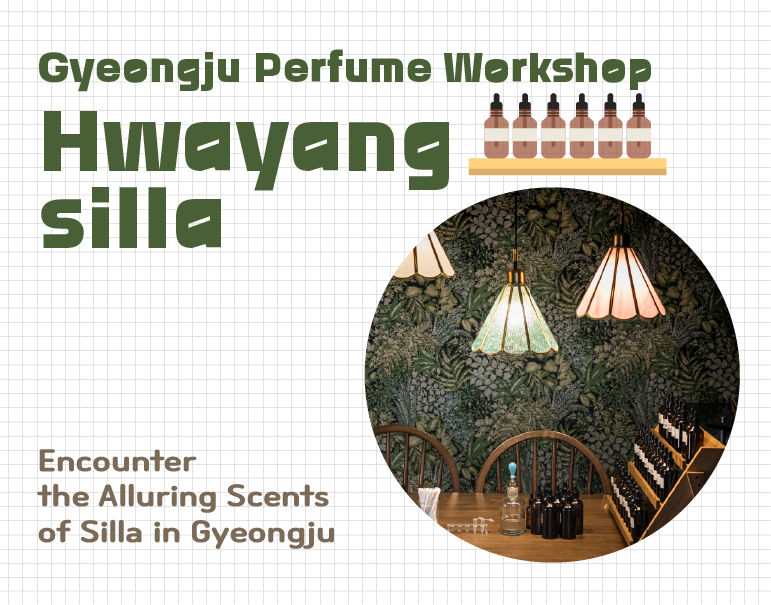 Gyeongju Perfume Workshop

Hwayang silla

Encounter the Alluring Scents of Silla in Gyeongju